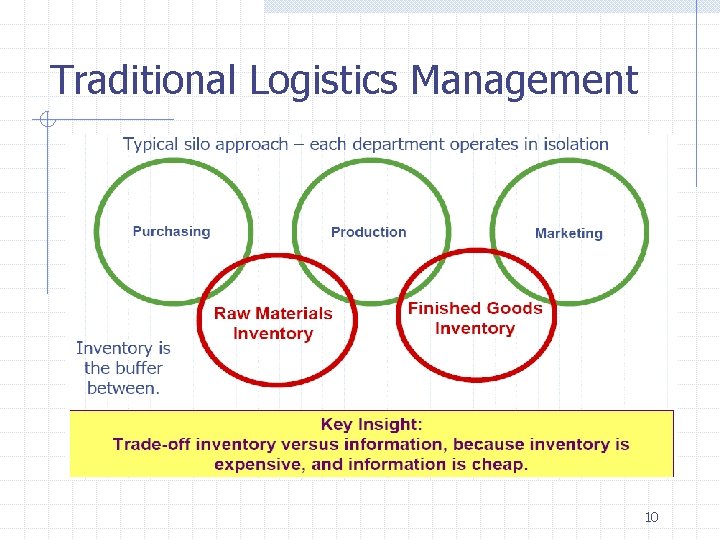 Traditional Logistics Management

Typical silo approach – each department operates in isolation

Purchasing

Production

Marketing

Raw Materials Inventory

Finished Goods Inventory

Inventory is the buffer between.

Key Insight:
Trade-off inventory versus information, because inventory is expensive, and information is cheap.

10